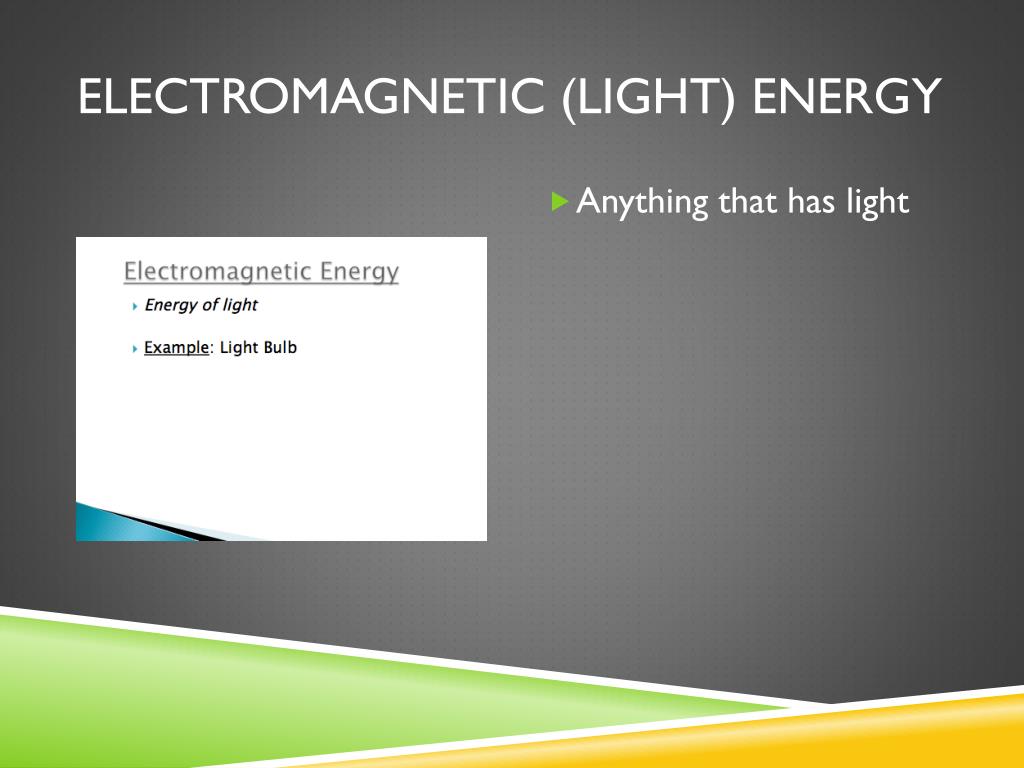 ELECTROMAGNETIC (LIGHT) ENERGY

Electromagnetic Energy

Energy of light

Example: Light Bulb

Anything that has light